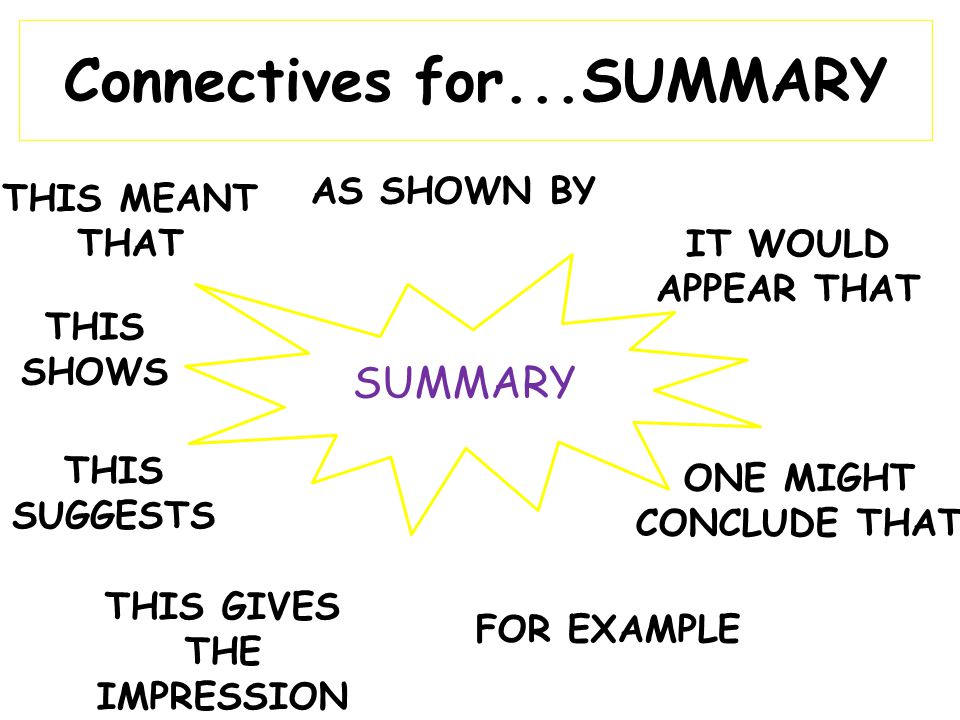 Connectives for...SUMMARY

THIS MEANT THAT

AS SHOWN BY

IT WOULD APPEAR THAT

THIS SHOWS

SUMMARY

THIS SUGGESTS

ONE MIGHT CONCLUDE THAT

THIS GIVES THE IMPRESSION

FOR EXAMPLE